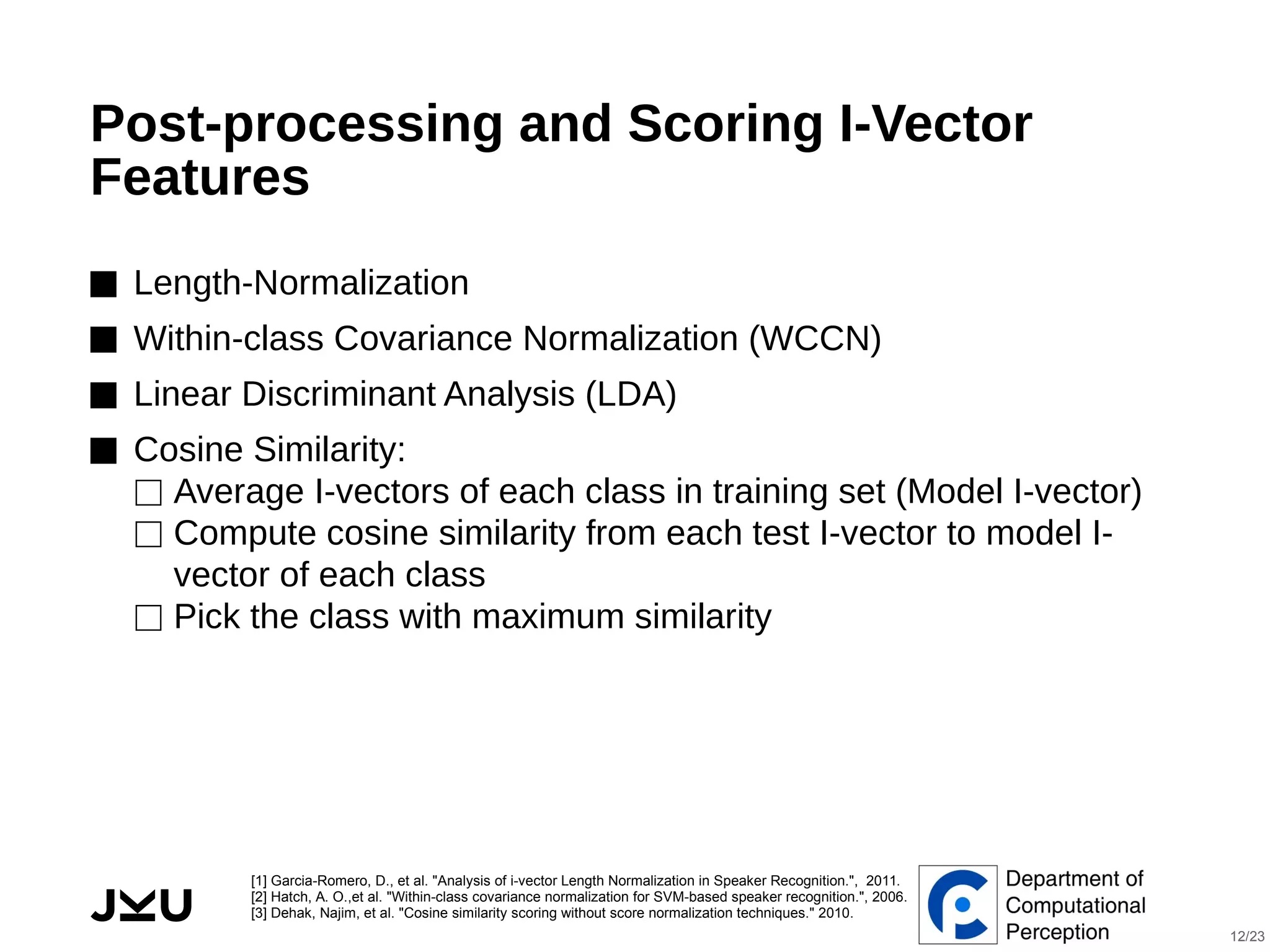 Post-processing and Scoring I-Vector Features

■ Length-Normalization
■ Within-class Covariance Normalization (WCCN)
■ Linear Discriminant Analysis (LDA)
■ Cosine Similarity:
□ Average I-vectors of each class in training set (Model I-vector)
□ Compute cosine similarity from each test I-vector to model I-vector of each class
□ Pick the class with maximum similarity

JKU

[1] Garcia-Romero, D., et al. "Analysis of i-vector Length Normalization in Speaker Recognition.", 2011.
[2] Hatch, A. O.,et al. "Within-class covariance normalization for SVM-based speaker recognition.", 2006.
[3] Dehak, Najim, et al. "Cosine similarity scoring without score normalization techniques." 2010.

Department of Computational Perception

12/23